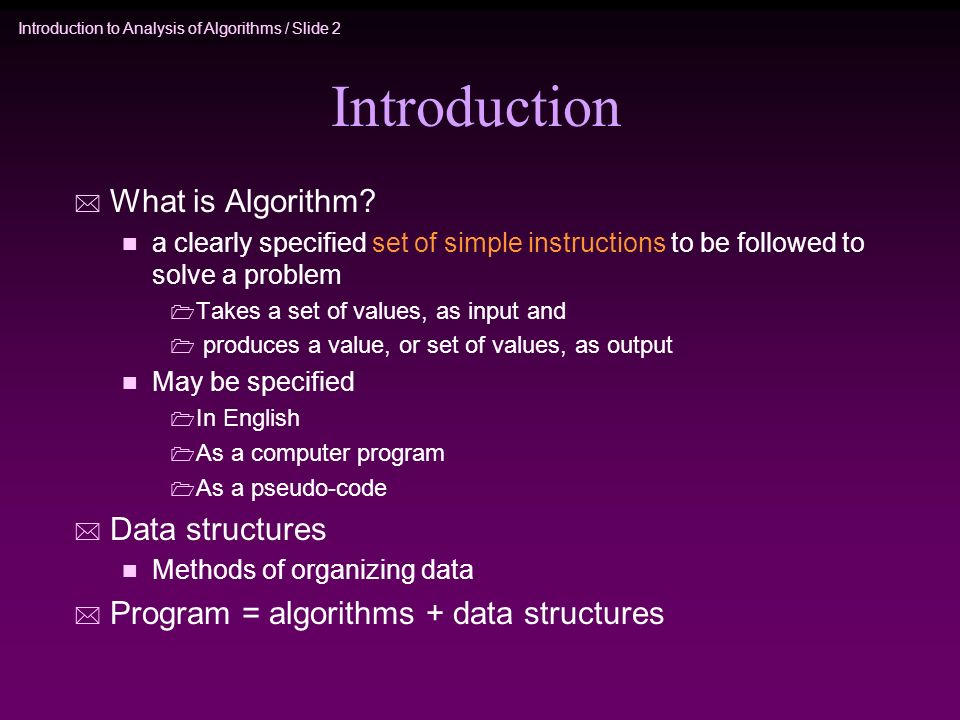 Introduction to Analysis of Algorithms / Slide 2

Introduction

What is Algorithm?

a clearly specified set of simple instructions to be followed to solve a problem

Takes a set of values, as input and

produces a value, or set of values, as output

May be specified

In English

As a computer program

As a pseudo-code

Data structures

Methods of organizing data

Program = algorithms + data structures